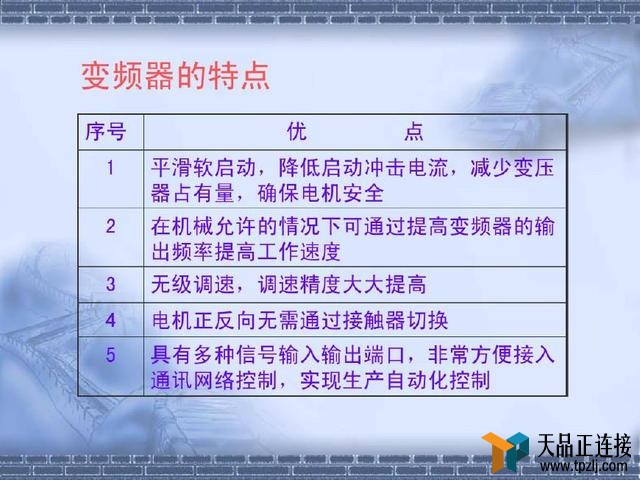 变频器的特点

| 序号 | 优　　点 |
|---|---|
| 1 | 平滑软启动，降低启动冲击电流，减少变压器占有量，确保电机安全 |
| 2 | 在机械允许的情况下可通过提高变频器的输出频率提高工作速度 |
| 3 | 无级调速，调速精度大大提高 |
| 4 | 电机正反向无需通过接触器切换 |
| 5 | 具有多种信号输入输出端口，非常方便接入通讯网络控制，实现生产自动化控制 |

天品正连接
www.tpzlj.com